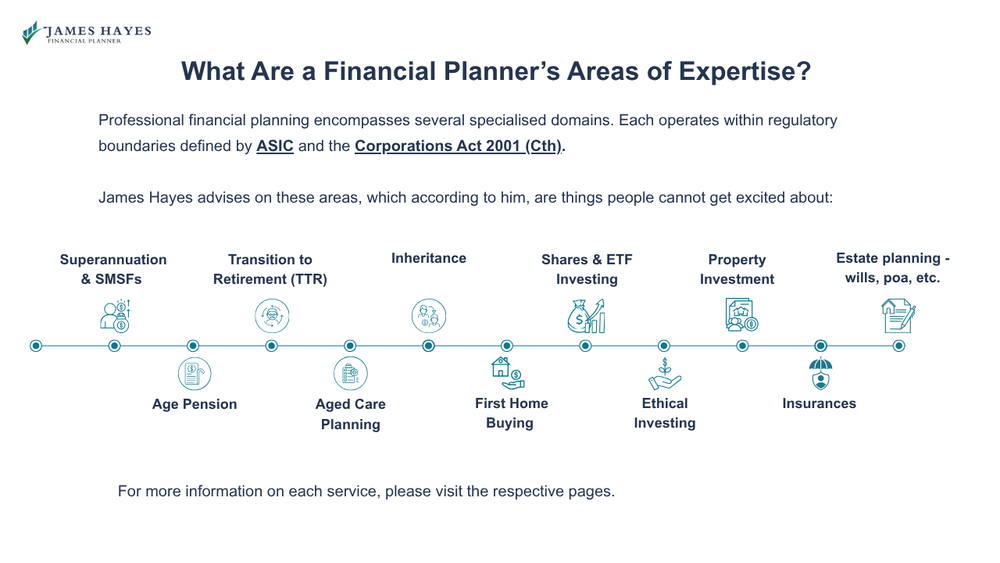 JAMES HAYES
FINANCIAL PLANNER

What Are a Financial Planner's Areas of Expertise?

Professional financial planning encompasses several specialised domains. Each operates within regulatory boundaries defined by ASIC and the Corporations Act 2001 (Cth).

James Hayes advises on these areas, which according to him, are things people cannot get excited about:

Superannuation & SMSFs

Age Pension

Transition to Retirement (TTR)

Aged Care Planning

Inheritance

First Home Buying

Shares & ETF Investing

Ethical Investing

Property Investment

Insurances

Estate planning - wills, poa, etc.

For more information on each service, please visit the respective pages.